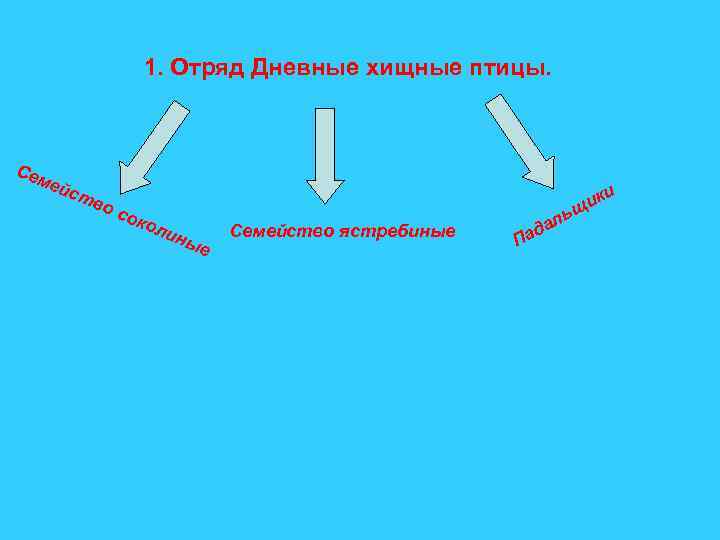 1. Отряд Дневные хищные птицы.

Семейство соколиные

Семейство ястребиные

Падальщики